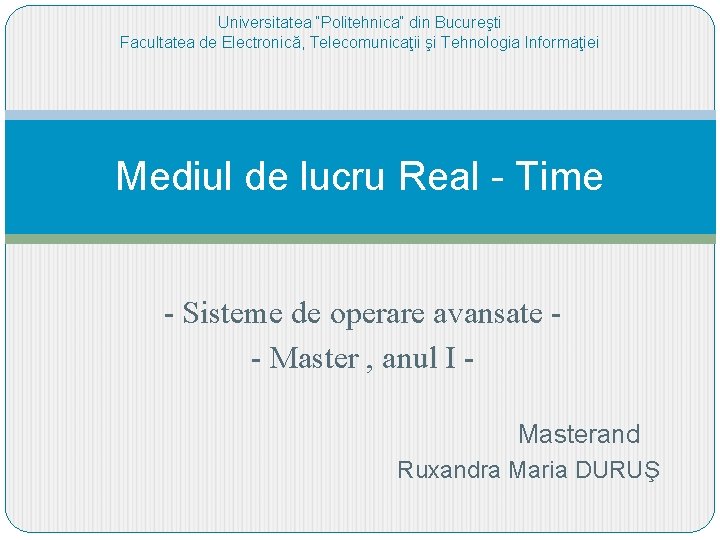 Universitatea "Politehnica" din Bucureşti
Facultatea de Electronică, Telecomunicaţii şi Tehnologia Informaţiei

Mediul de lucru Real - Time

- Sisteme de operare avansate -
- Master , anul I -

Masterand
Ruxandra Maria DURUŞ